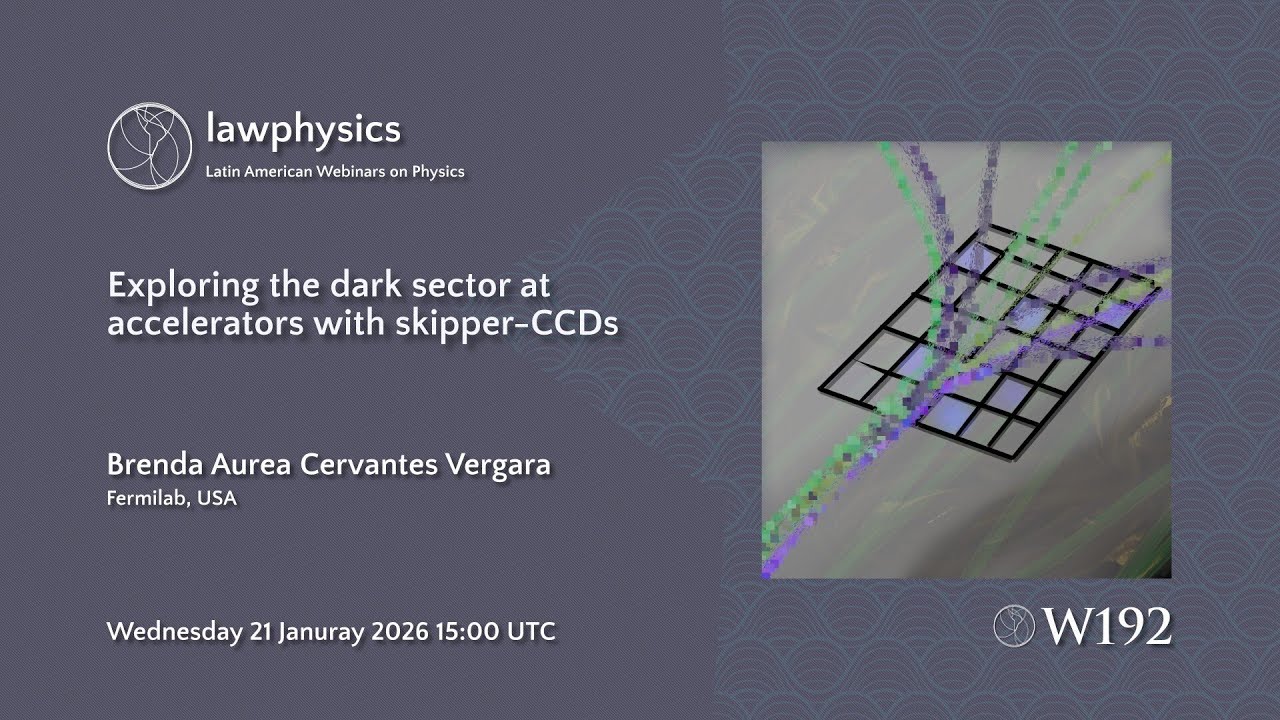 lawphysics
Latin American Webinars on Physics

Exploring the dark sector at accelerators with skipper-CCDs

Brenda Aurea Cervantes Vergara
Fermilab, USA

Wednesday 21 Januray 2026 15:00 UTC

W192